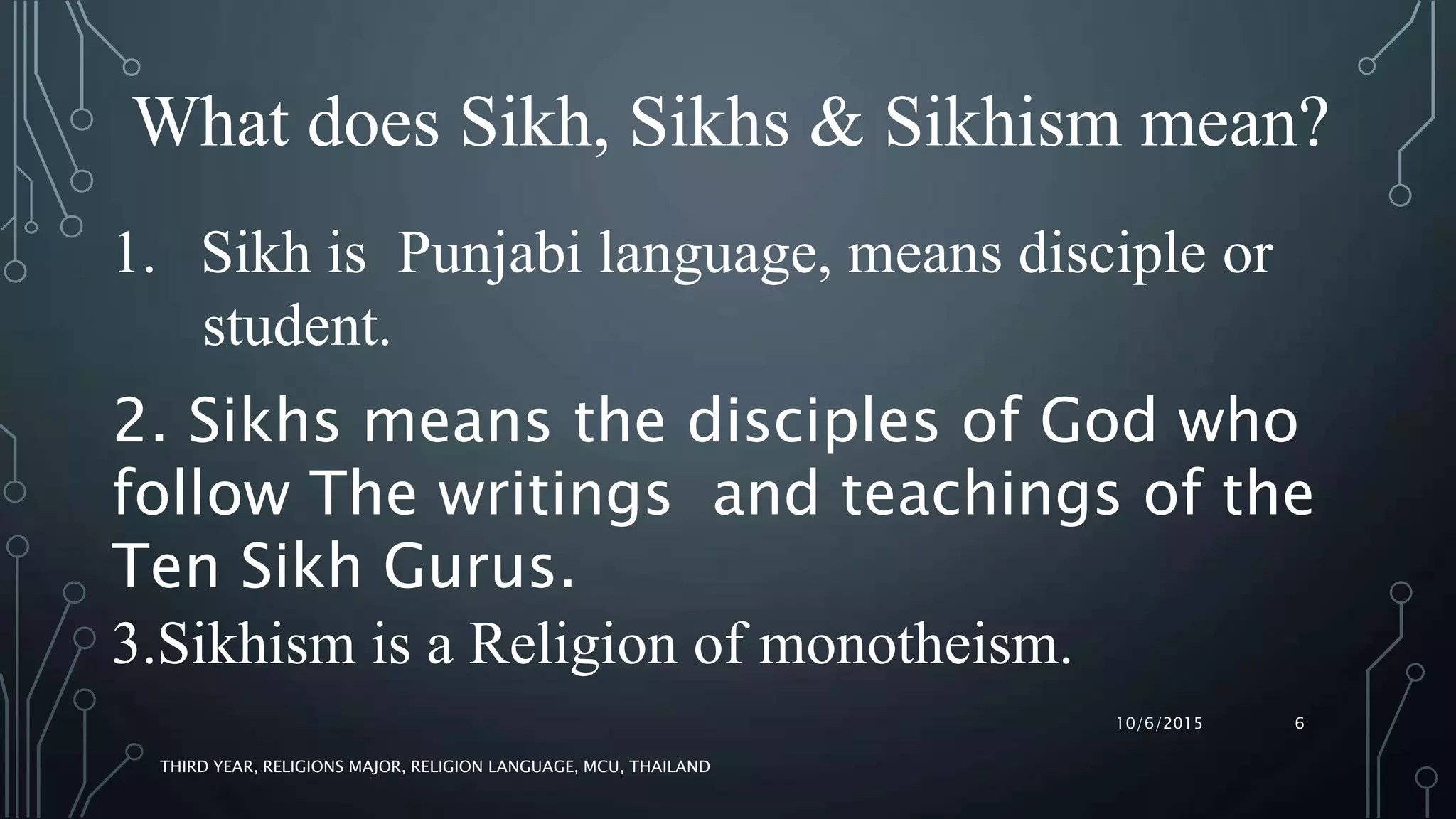 What does Sikh, Sikhs & Sikhism mean?

1. Sikh is Punjabi language, means disciple or student.

2. Sikhs means the disciples of God who follow The writings and teachings of the Ten Sikh Gurus.

3.Sikhism is a Religion of monotheism.

10/6/2015

6

THIRD YEAR, RELIGIONS MAJOR, RELIGION LANGUAGE, MCU, THAILAND